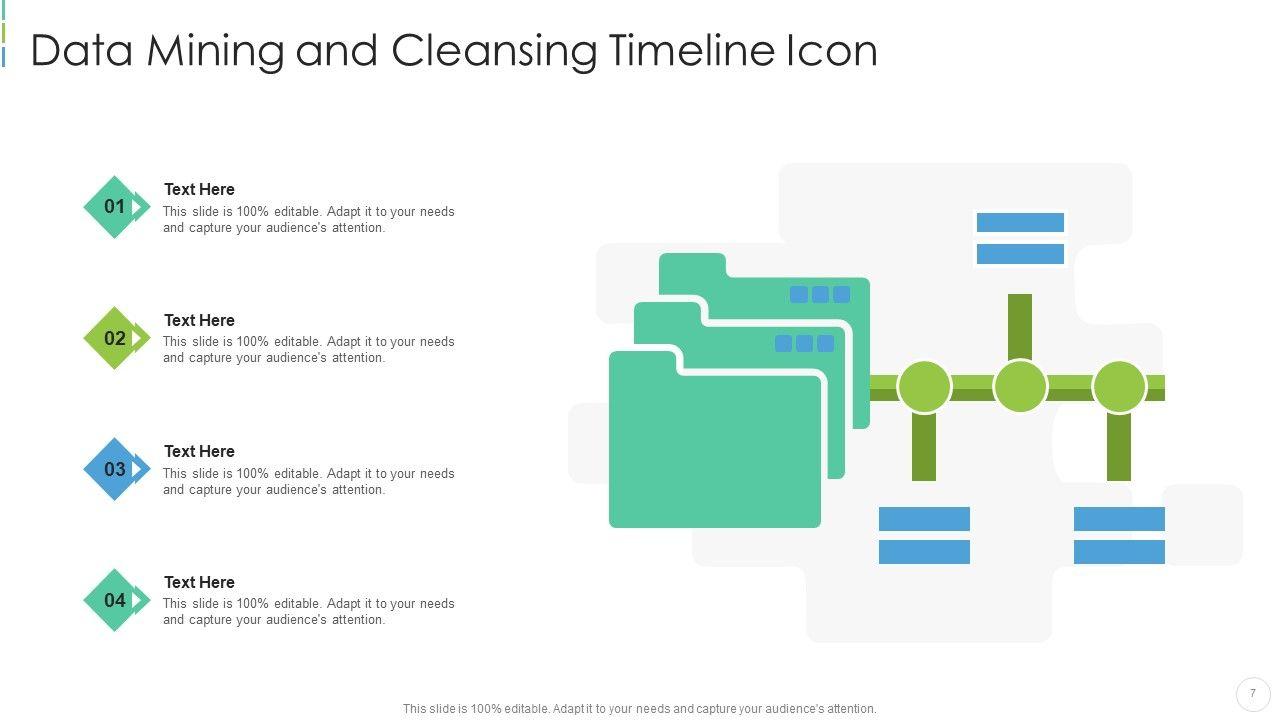 Data Mining and Cleansing Timeline Icon

01
Text Here
This slide is 100% editable. Adapt it to your needs and capture your audience's attention.

02
Text Here
This slide is 100% editable. Adapt it to your needs and capture your audience's attention.

03
Text Here
This slide is 100% editable. Adapt it to your needs and capture your audience's attention.

04
Text Here
This slide is 100% editable. Adapt it to your needs and capture your audience's attention.

This slide is 100% editable. Adapt it to your needs and capture your audience's attention.

7